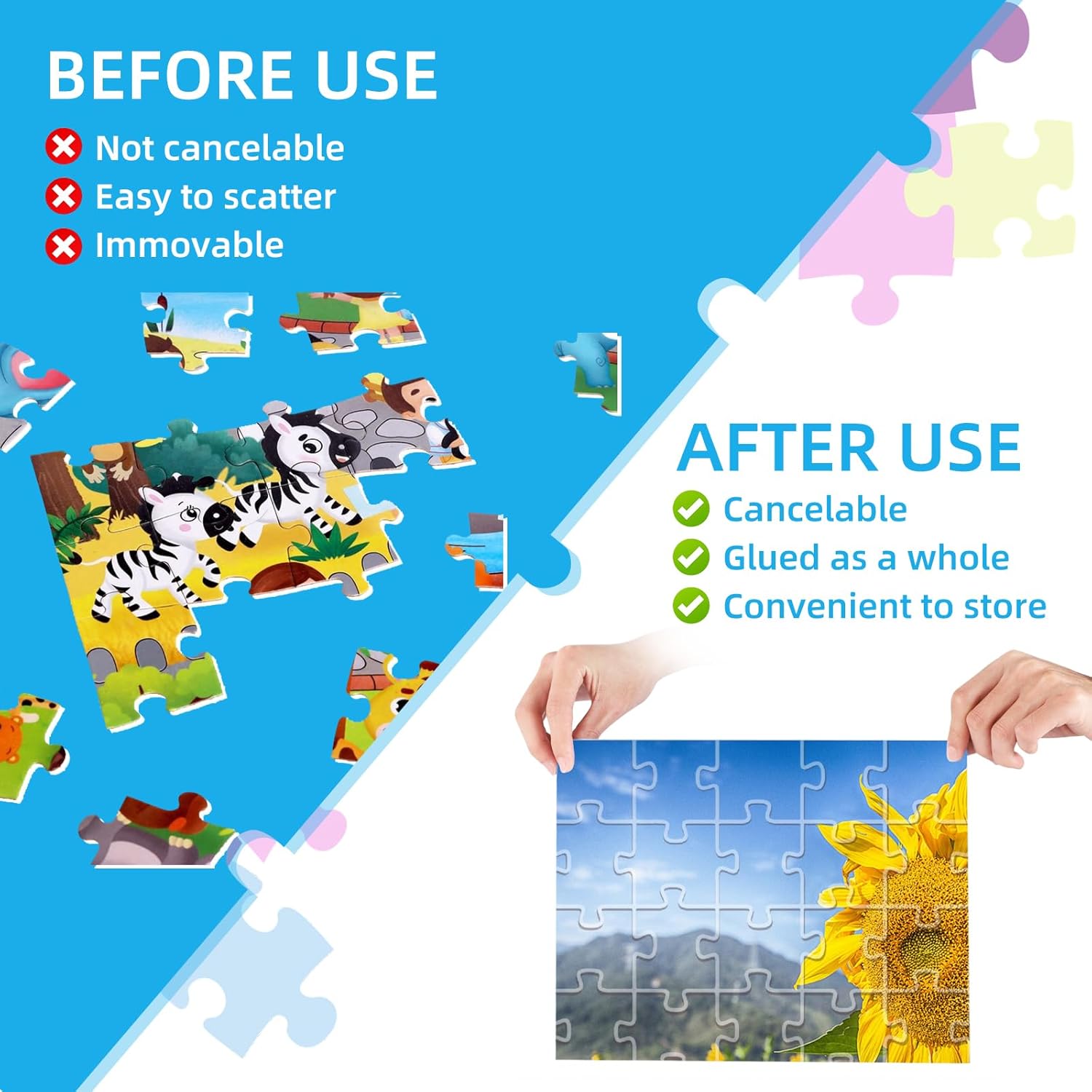 BEFORE USE
Not cancelable
Easy to scatter
Immovable

AFTER USE
Cancelable
Glued as a whole
Convenient to store